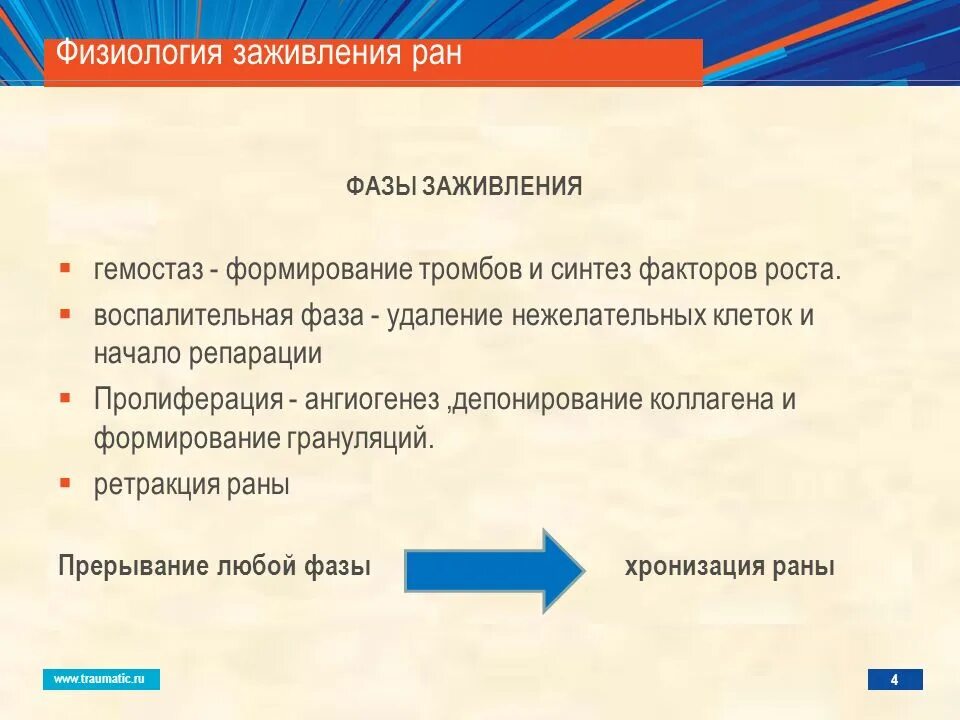 Физиология заживления ран

ФАЗЫ ЗАЖИВЛЕНИЯ

▪ гемостаз - формирование тромбов и синтез факторов роста.
▪ воспалительная фаза - удаление нежелательных клеток и начало репарации
▪ Пролиферация - ангиогенез ,депонирование коллагена и формирование грануляций.
▪ ретракция раны

Прерывание любой фазы хронизация раны

www.traumatic.ru

4